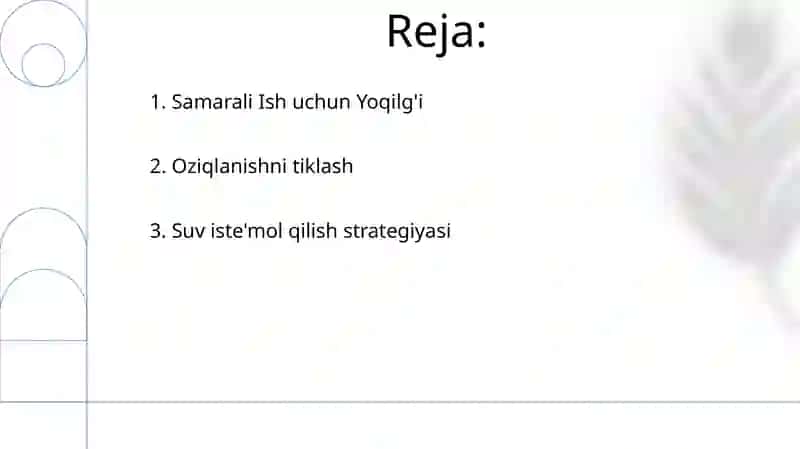 Reja:

1. Samarali Ish uchun Yoqilg'i

2. Oziqlanishni tiklash

3. Suv iste'mol qilish strategiyasi